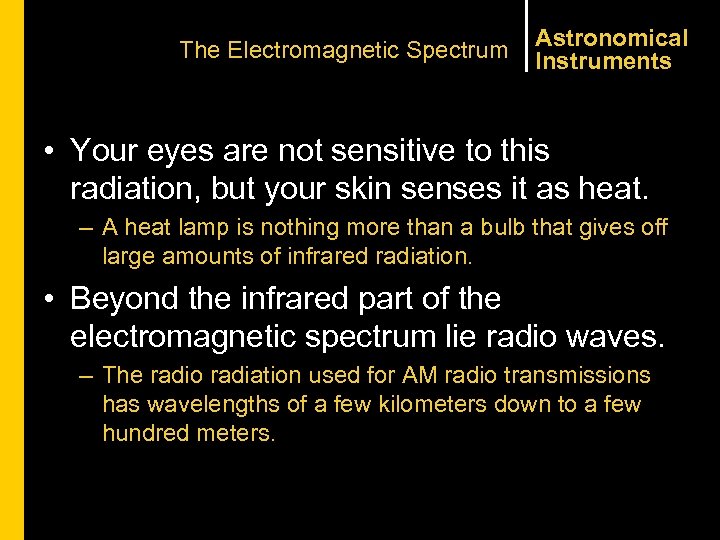 The Electromagnetic Spectrum

Astronomical Instruments

• Your eyes are not sensitive to this radiation, but your skin senses it as heat.

– A heat lamp is nothing more than a bulb that gives off large amounts of infrared radiation.

• Beyond the infrared part of the electromagnetic spectrum lie radio waves.

– The radio radiation used for AM radio transmissions has wavelengths of a few kilometers down to a few hundred meters.